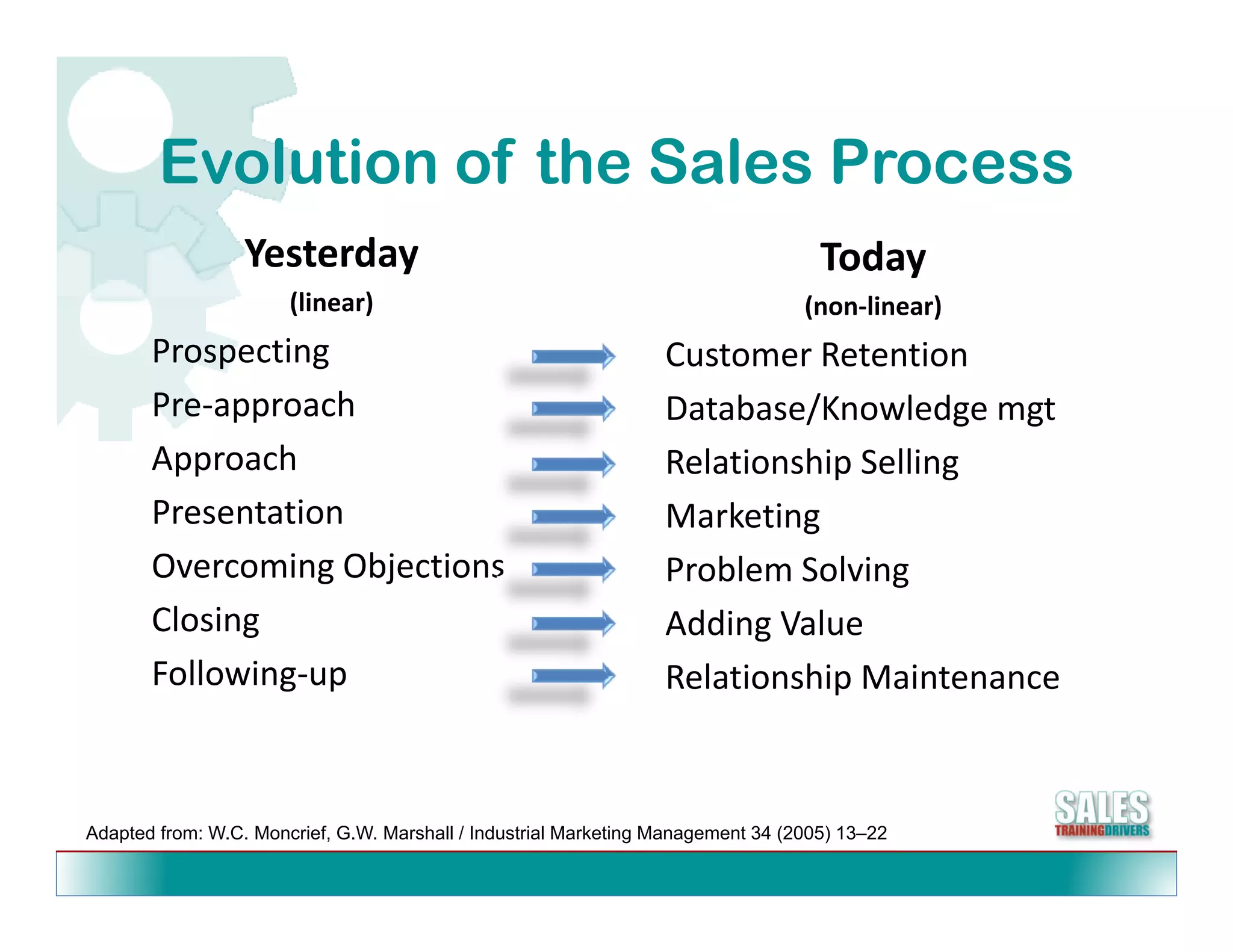 Evolution of the Sales Process

Yesterday
(linear)

Prospecting
Pre-approach
Approach
Presentation
Overcoming Objections
Closing
Following-up

Today
(non-linear)

Customer Retention
Database/Knowledge mgt
Relationship Selling
Marketing
Problem Solving
Adding Value
Relationship Maintenance

Adapted from: W.C. Moncrief, G.W. Marshall / Industrial Marketing Management 34 (2005) 13–22

SALES
TRAININGDRIVERS